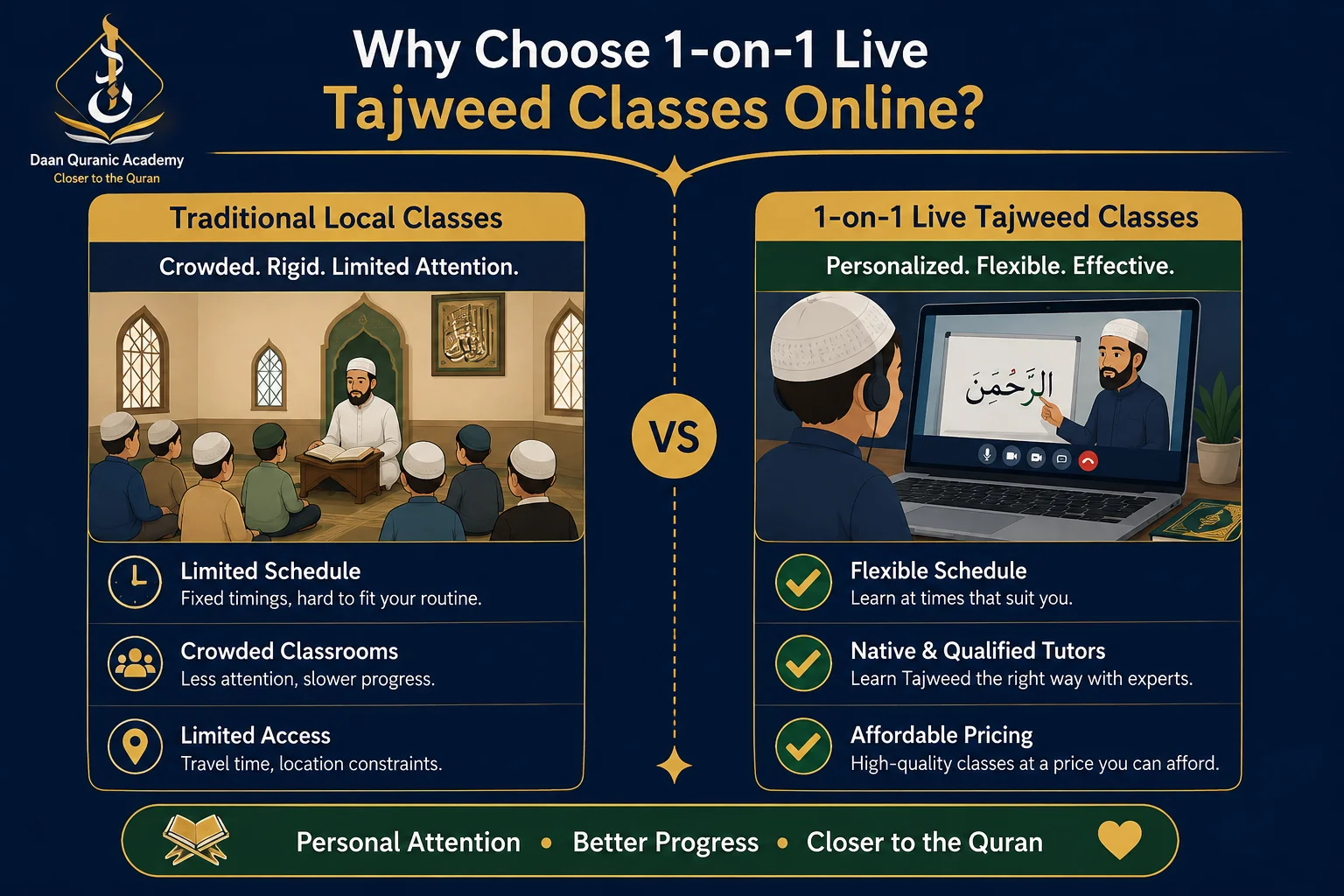 Daan Quranic Academy
Closer to the Quran

Why Choose 1-on-1 Live Tajweed Classes Online?

Traditional Local Classes

Crowded. Rigid. Limited Attention.

Limited Schedule
Fixed timings, hard to fit your routine.

Crowded Classrooms
Less attention, slower progress.

Limited Access
Travel time, location constraints.

VS

1-on-1 Live Tajweed Classes

Personalized. Flexible. Effective.

الرَّحْمَٰن

Flexible Schedule
Learn at times that suit you.

Native & Qualified Tutors
Learn Tajweed the right way with experts.

Affordable Pricing
High-quality classes at a price you can afford.

Personal Attention • Better Progress • Closer to the Quran